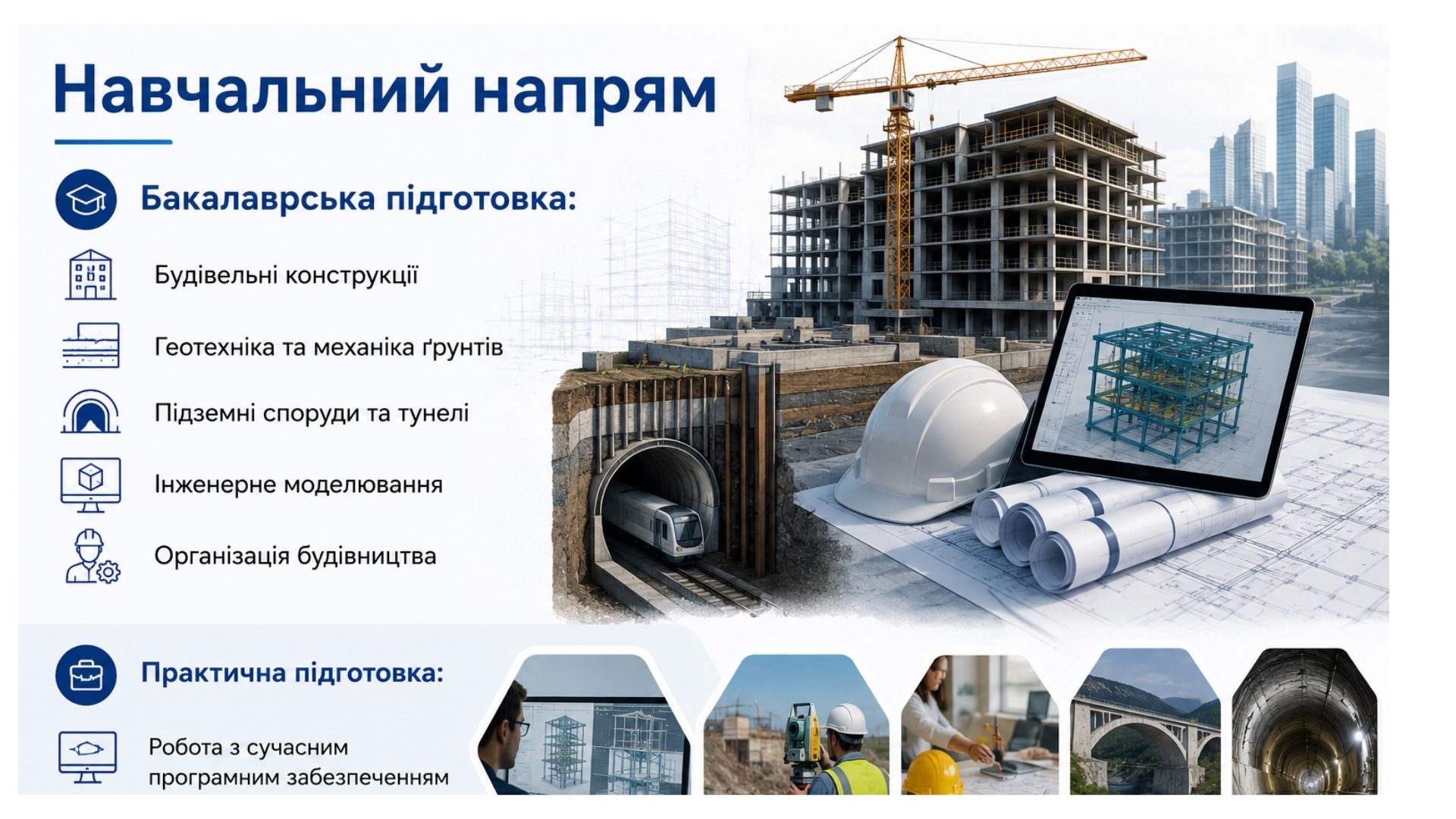 Навчальний напрям

Бакалаврська підготовка:

Будівельні конструкції

Геотехніка та механіка ґрунтів

Підземні споруди та тунелі

Інженерне моделювання

Організація будівництва

Практична підготовка:

Робота з сучасним програмним забезпеченням